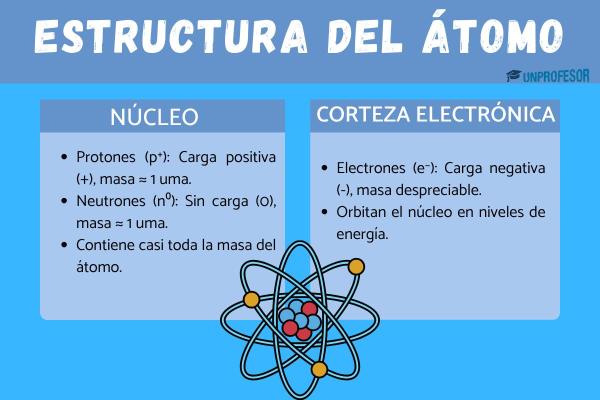 ESTRUCTURA DEL ÁTOMO

UNPROFESOR

NÚCLEO

- Protones ($p^+$): Carga positiva (+), masa ≈ 1 uma.
- Neutrones ($n^0$): Sin carga (0), masa ≈ 1 uma.
- Contiene casi toda la masa del átomo.

CORTEZA ELECTRÓNICA

- Electrones ($e^-$): Carga negativa (-), masa despreciable.
- Orbitan el núcleo en niveles de energía.